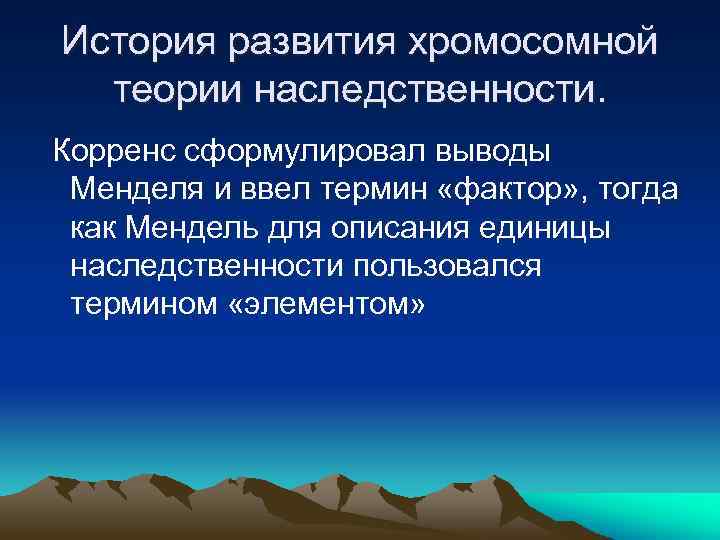 История развития хромосомной теории наследственности.

Корренс сформулировал выводы Менделя и ввел термин «фактор», тогда как Мендель для описания единицы наследственности пользовался термином «элементом»